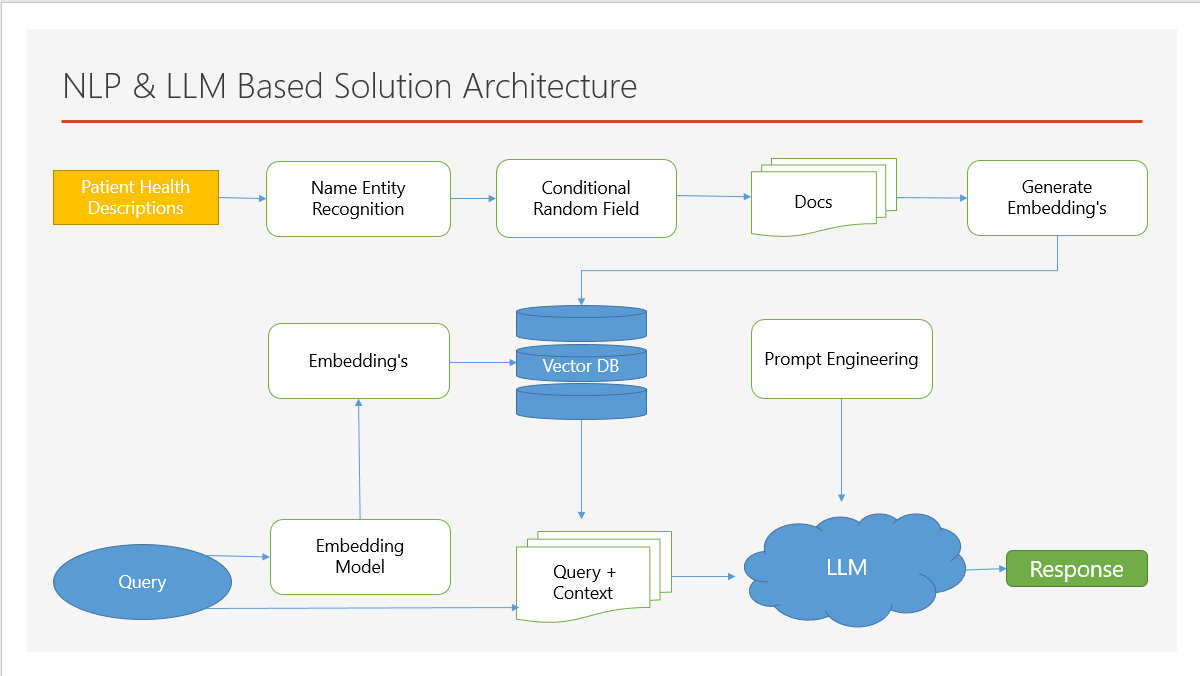 NLP & LLM Based Solution Architecture

Patient Health Descriptions

Name Entity Recognition

Conditional Random Field

Docs

Generate Embedding's

Embedding's

Vector DB

Prompt Engineering

Query

Embedding Model

Query + Context

LLM

Response